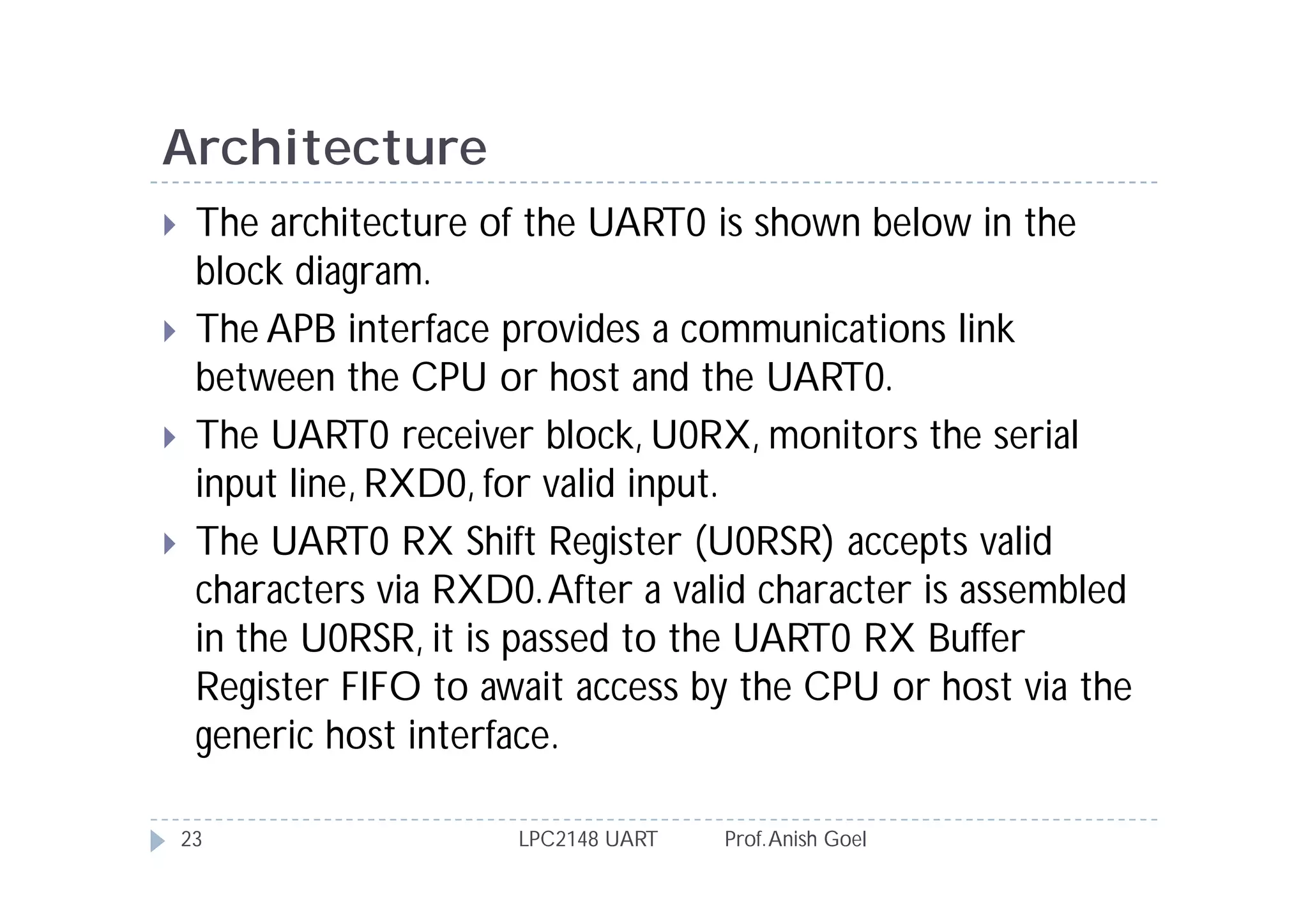 Architecture

The architecture of the UART0 is shown below in the block diagram.

The APB interface provides a communications link between the CPU or host and the UART0.

The UART0 receiver block, U0RX, monitors the serial input line, RXD0, for valid input.

The UART0 RX Shift Register (U0RSR) accepts valid characters via RXD0. After a valid character is assembled in the U0RSR, it is passed to the UART0 RX Buffer Register FIFO to await access by the CPU or host via the generic host interface.

23 LPC2148 UART Prof. Anish Goel